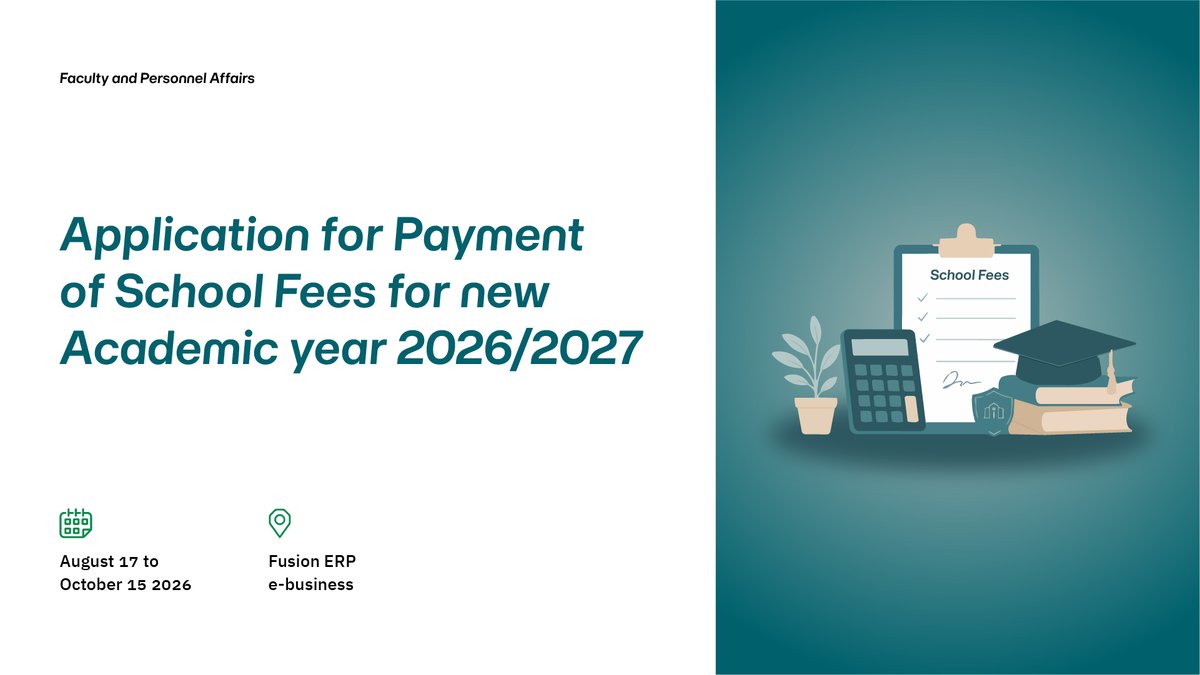 Faculty and Personnel Affairs

Application for Payment of School Fees for new Academic year 2026/2027

August 17 to October 15 2026

Fusion ERP e-business

School Fees